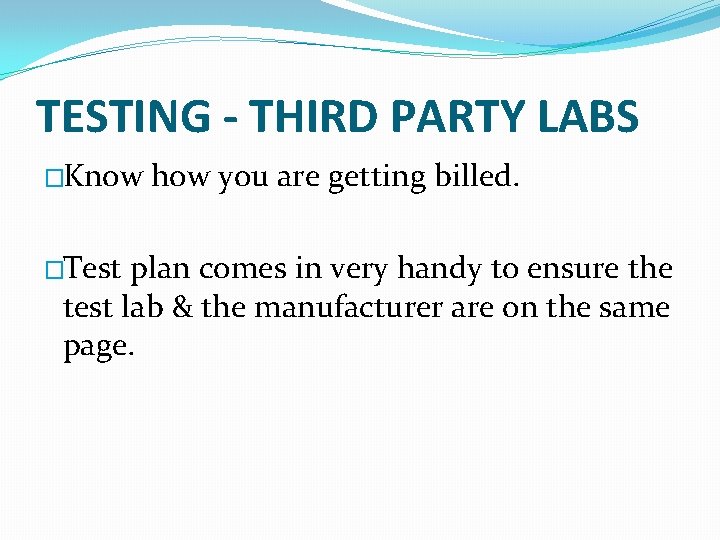 TESTING - THIRD PARTY LABS

□Know how you are getting billed.

□Test plan comes in very handy to ensure the test lab & the manufacturer are on the same page.